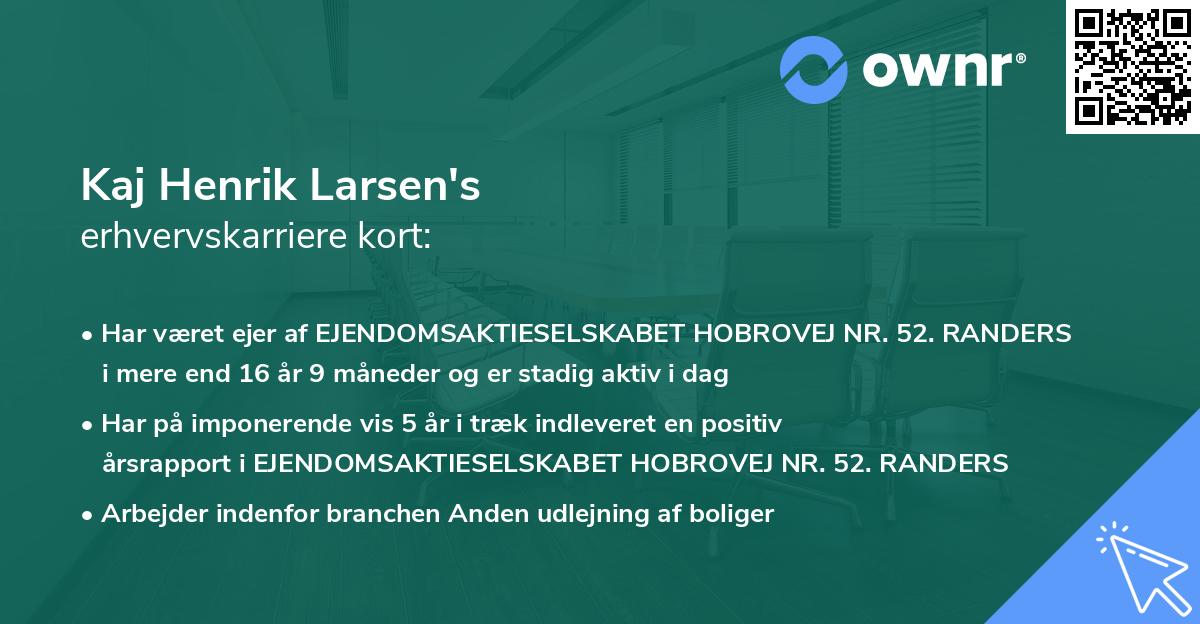 ownr®

Kaj Henrik Larsen's
erhvervskarriere kort:

• Har været ejer af EJENDOMSAKTIESELSKABET HOBROVEJ NR. 52. RANDERS i mere end 16 år 9 måneder og er stadig aktiv i dag

• Har på imponerende vis 5 år i træk indleveret en positiv årsrapport i EJENDOMSAKTIESELSKABET HOBROVEJ NR. 52. RANDERS

• Arbejder indenfor branchen Anden udlejning af boliger